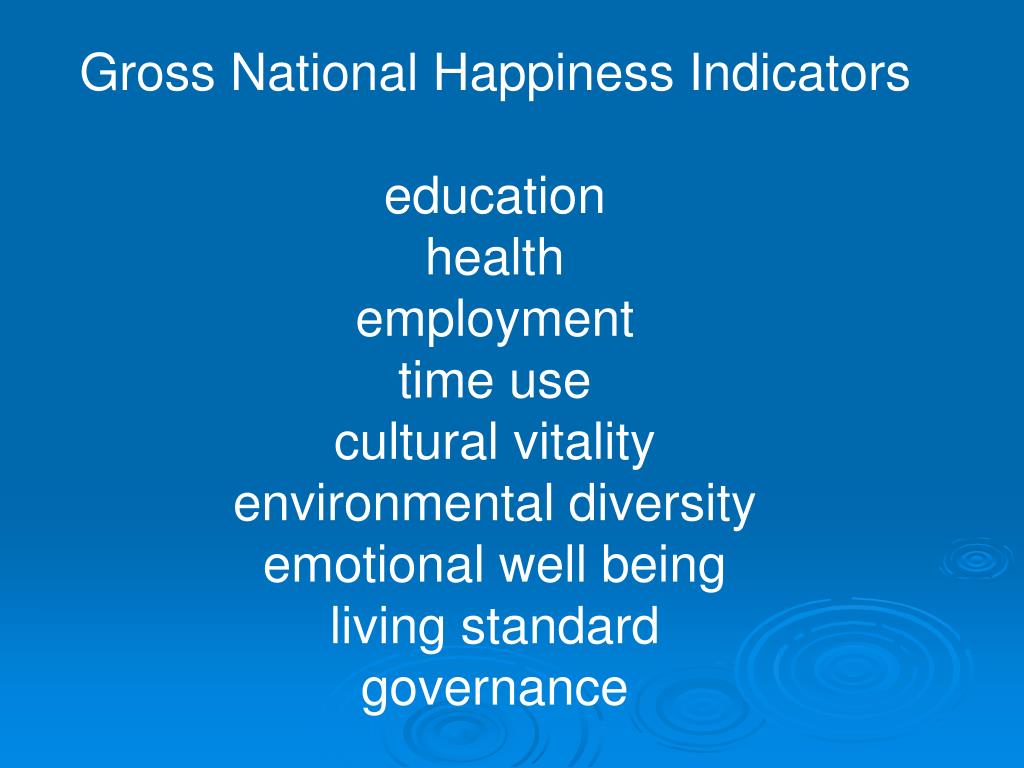 Gross National Happiness Indicators

education
health
employment
time use
cultural vitality
environmental diversity
emotional well being
living standard
governance